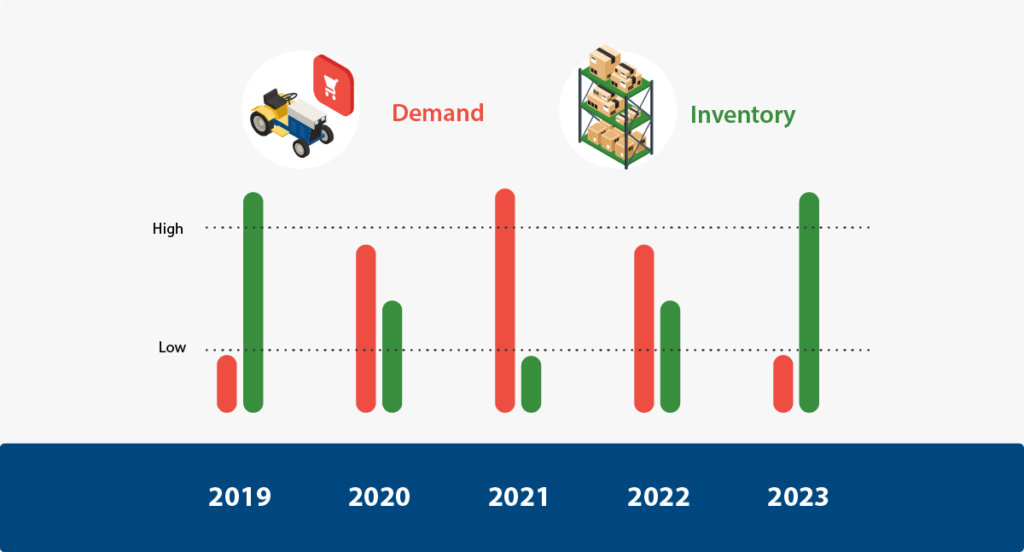 Demand

Inventory

High

Low

2019

2020

2021

2022

2023